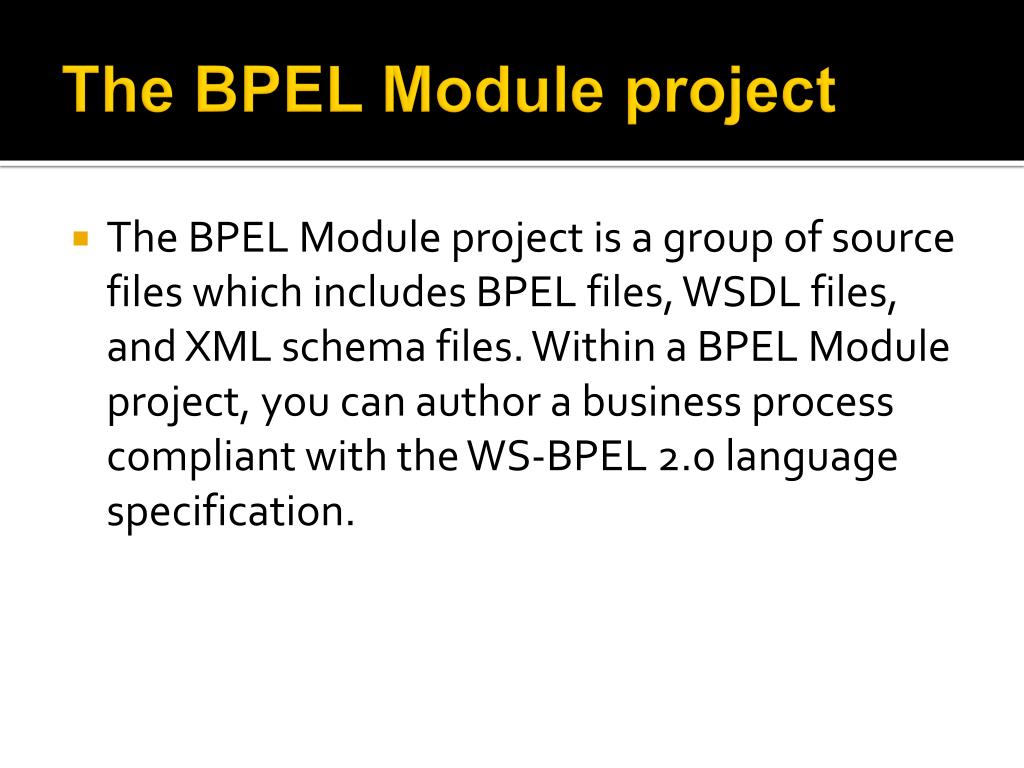 The BPEL Module project

The BPEL Module project is a group of source files which includes BPEL files, WSDL files, and XML schema files. Within a BPEL Module project, you can author a business process compliant with the WS-BPEL 2.0 language specification.